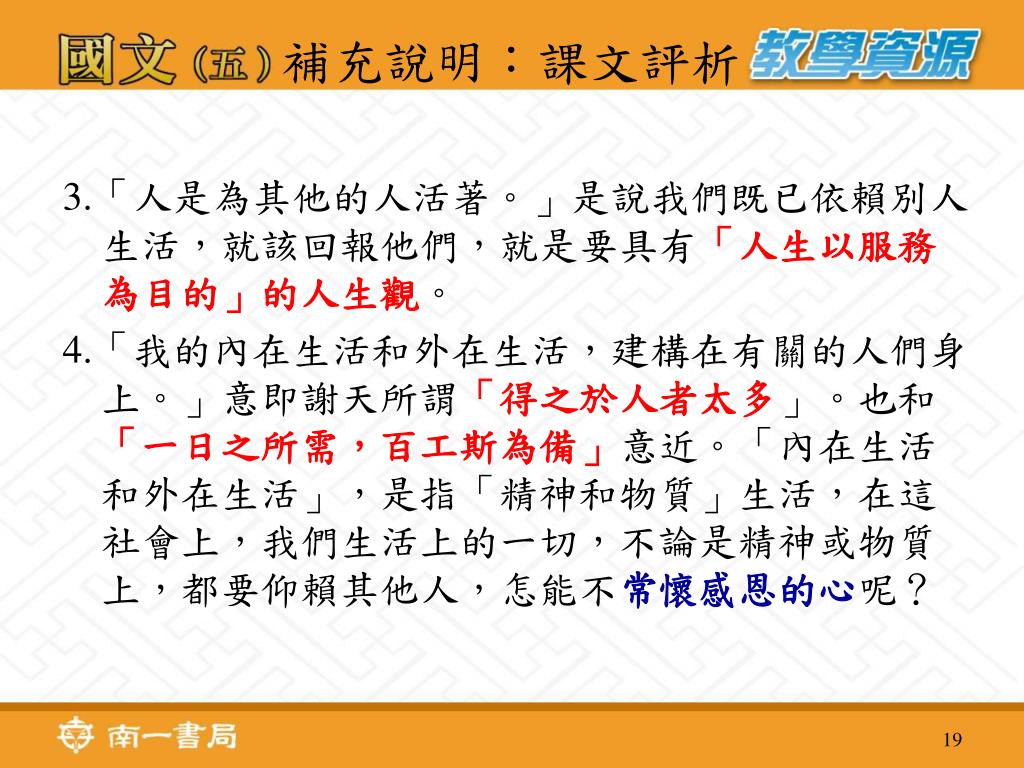 國文(五)補充說明：課文評析 教學資源

3.「人是為其他的人活著。」是說我們既已依賴別人生活，就該回報他們，就是要具有「人生以服務為目的」的人生觀。

4.「我的內在生活和外在生活，建構在有關的人們身上。」意即謝天所謂「得之於人者太多」。也和「一日之所需，百工斯為備」意近。「內在生活和外在生活」，是指「精神和物質」生活，在這社會上，我們生活上的一切，不論是精神或物質上，都要仰賴其他人，怎能不常懷感恩的心呢？

南一書局

19